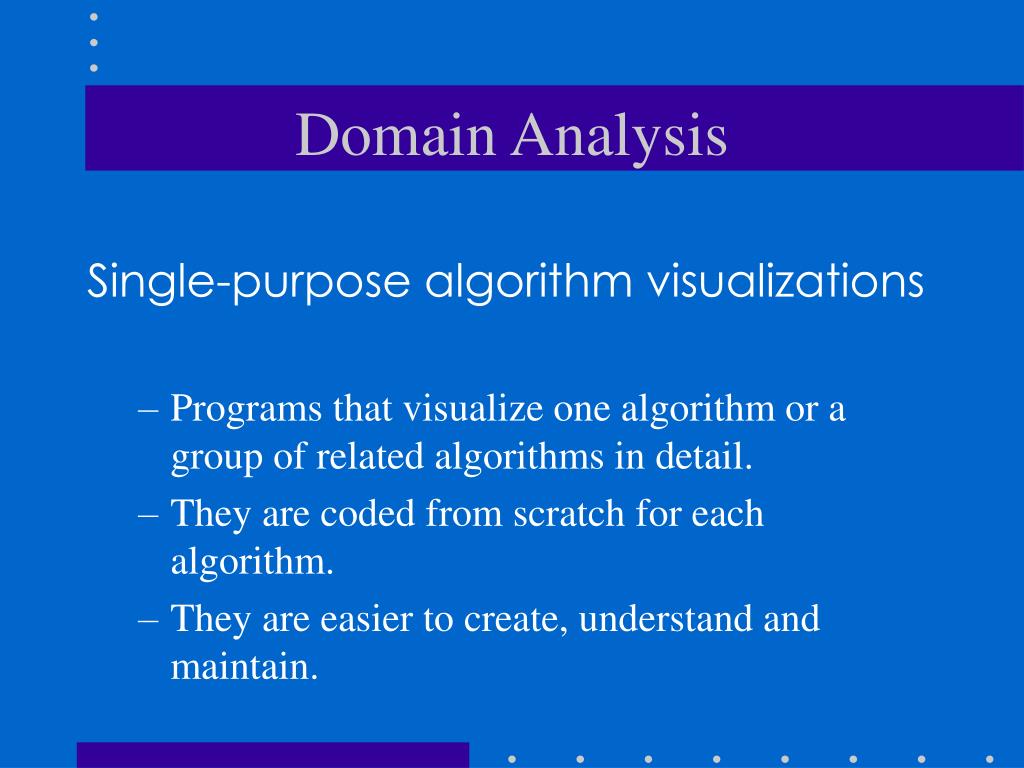 Domain Analysis

Single-purpose algorithm visualizations

– Programs that visualize one algorithm or a group of related algorithms in detail.
– They are coded from scratch for each algorithm.
– They are easier to create, understand and maintain.